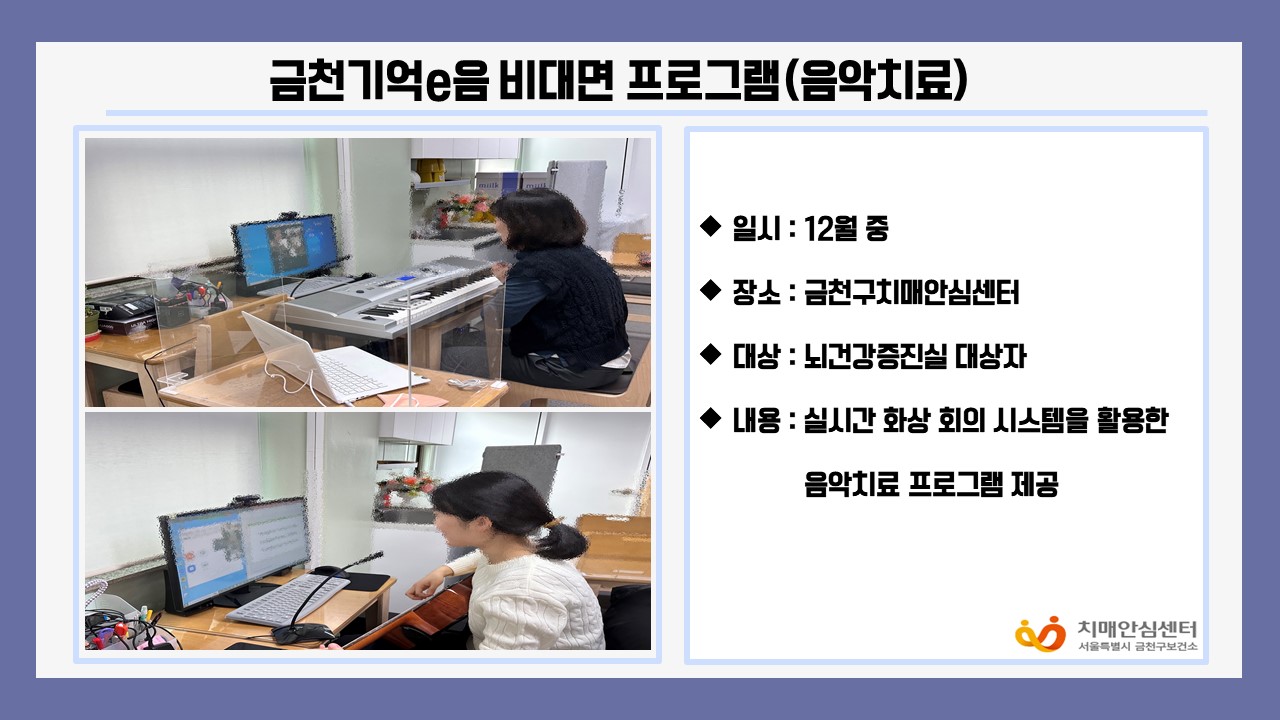 금천기억e음 비대면 프로그램(음악치료)

◆ 일시 : 12월 중

◆ 장소 : 금천구치매안심센터

◆ 대상 : 뇌건강증진실 대상자

◆ 내용 : 실시간 화상 회의 시스템을 활용한 음악치료 프로그램 제공

치매안심센터
서울특별시 금천구보건소